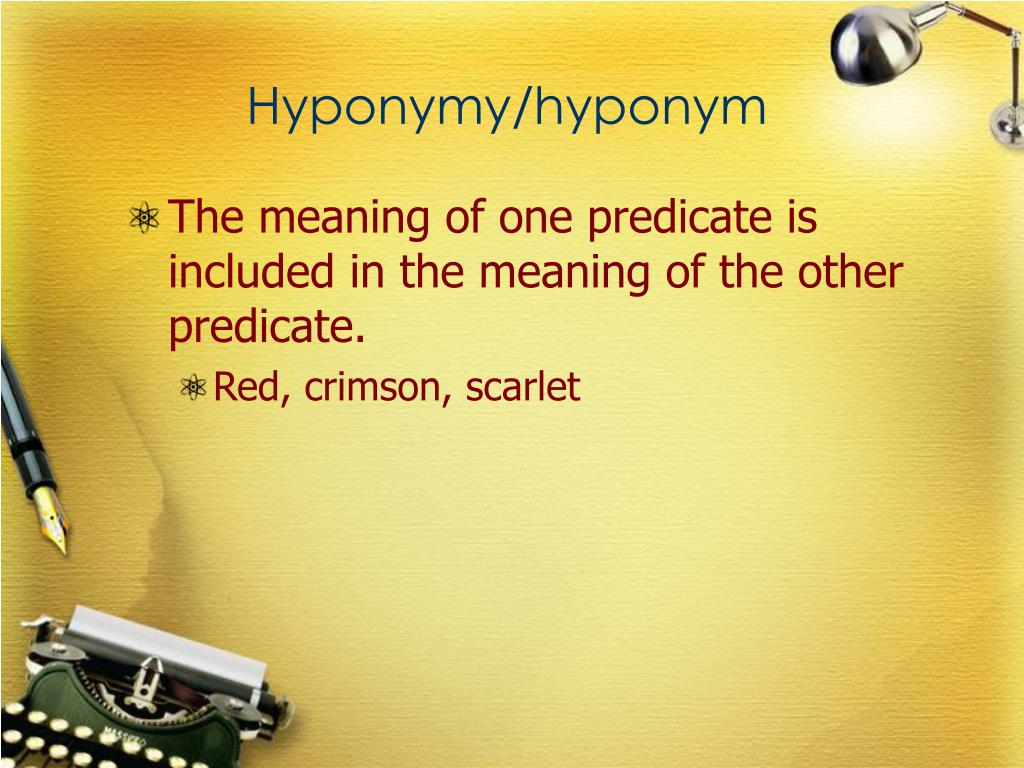 Hyponymy/hyponym

The meaning of one predicate is included in the meaning of the other predicate.

Red, crimson, scarlet